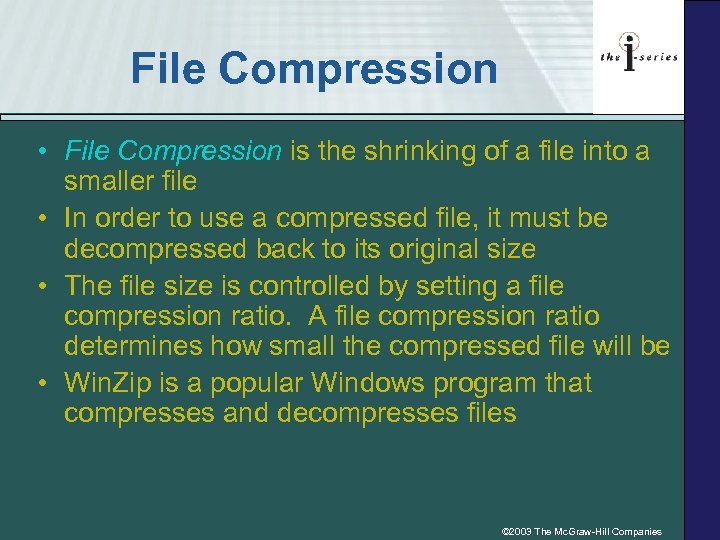 File Compression

the i-series

• File Compression is the shrinking of a file into a smaller file
• In order to use a compressed file, it must be decompressed back to its original size
• The file size is controlled by setting a file compression ratio.  A file compression ratio determines how small the compressed file will be
• WinZip is a popular Windows program that compresses and decompresses files

©2003 The McGraw-Hill Companies